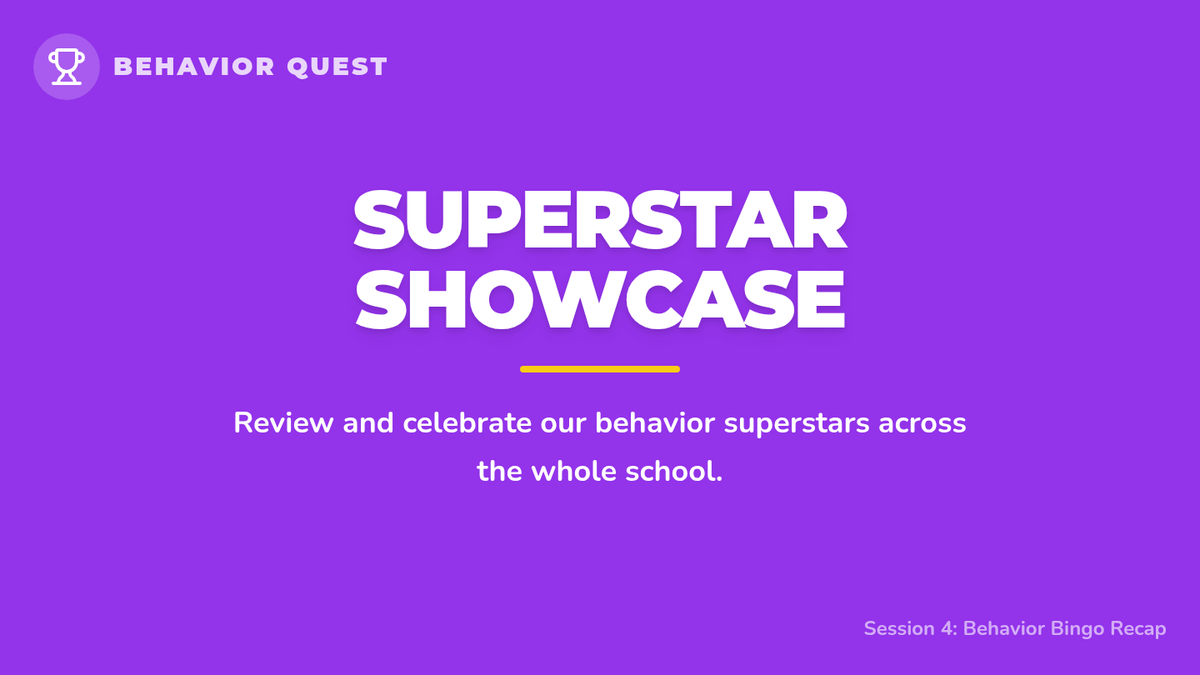 BEHAVIOR QUEST

SUPERSTAR SHOWCASE

Review and celebrate our behavior superstars across the whole school.

Session 4: Behavior Bingo Recap